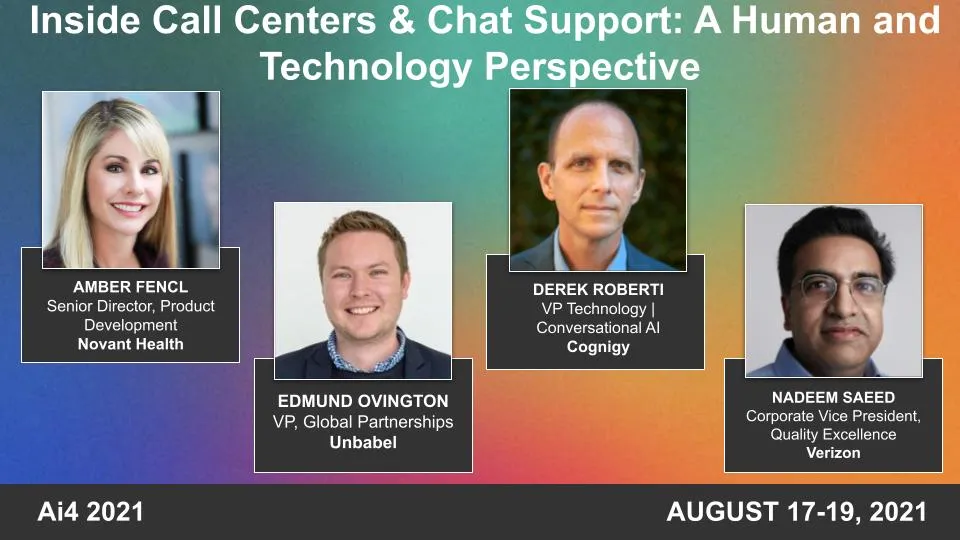 Inside Call Centers & Chat Support: A Human and Technology Perspective

AMBER FENCL
Senior Director, Product Development
Novant Health

EDMUND OVINGTON
VP, Global Partnerships
Unbabel

DEREK ROBERTI
VP Technology | Conversational AI
Cognigy

NADEEM SAEED
Corporate Vice President, Quality Excellence
Verizon

Ai4 2021

AUGUST 17-19, 2021